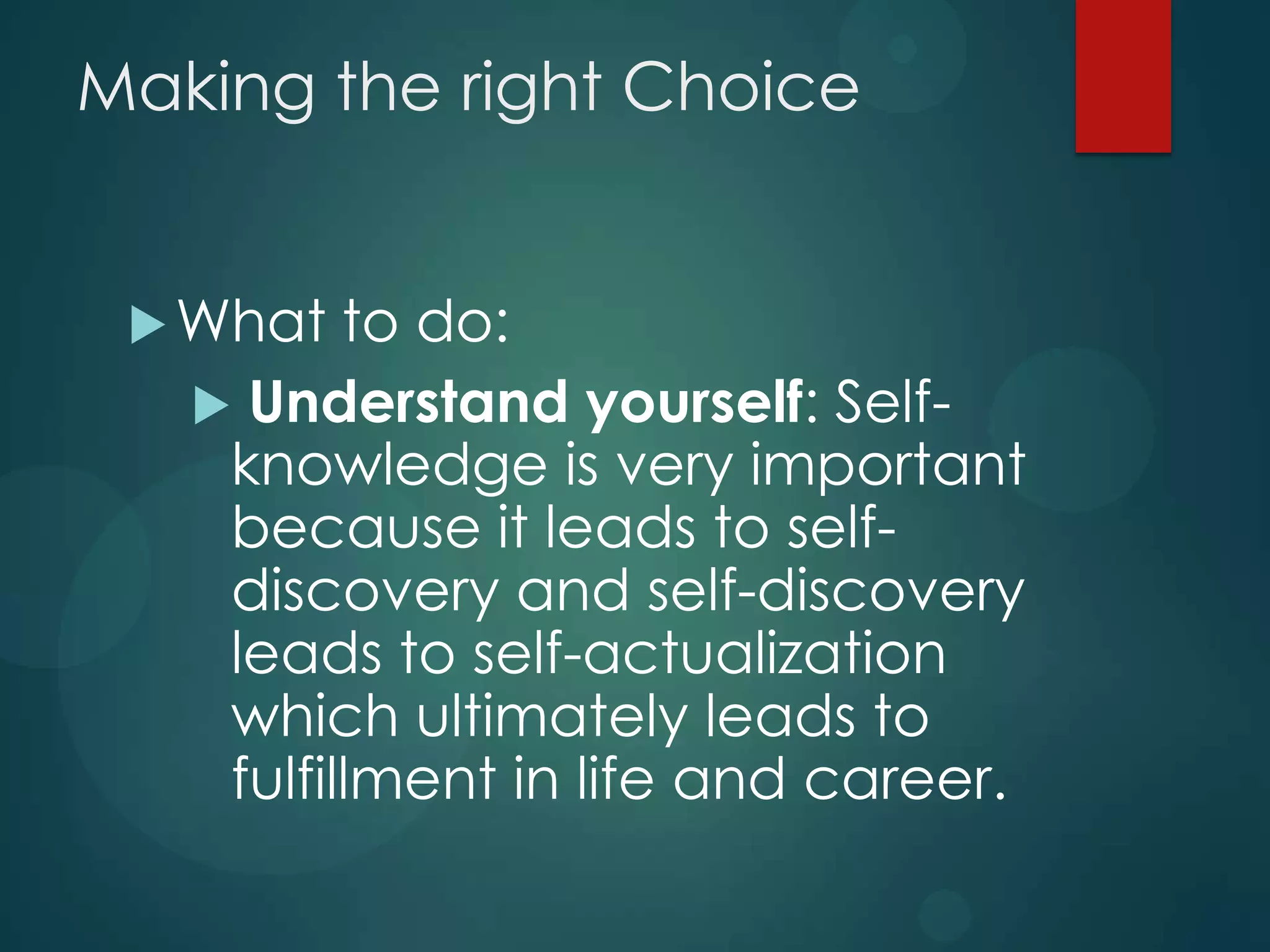 Making the right Choice

What to do:

Understand yourself: Self-knowledge is very important because it leads to self-discovery and self-discovery leads to self-actualization which ultimately leads to fulfillment in life and career.